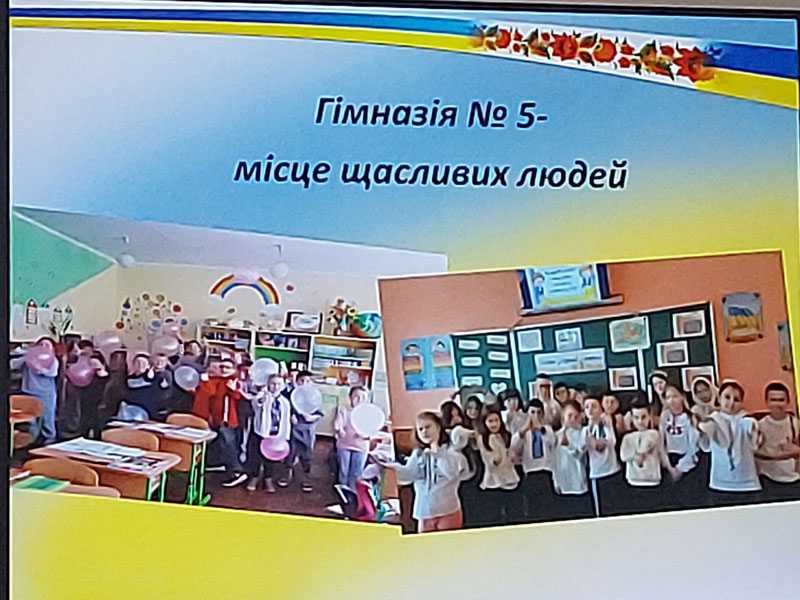 Гімназія № 5-
місце щасливих людей